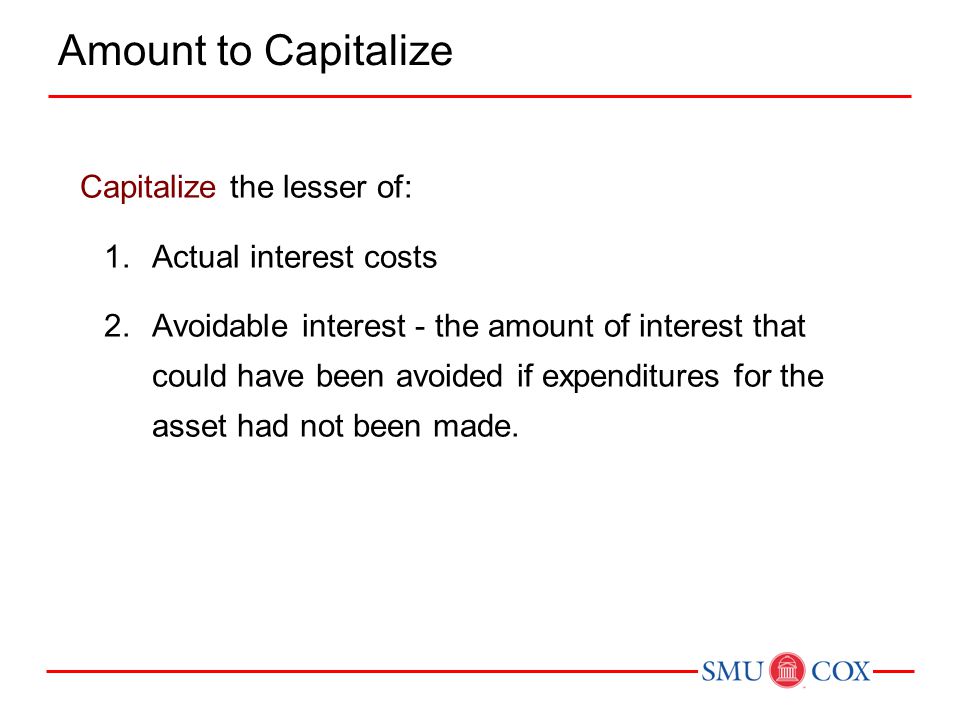 Amount to Capitalize

Capitalize the lesser of:

1. Actual interest costs

2. Avoidable interest - the amount of interest that could have been avoided if expenditures for the asset had not been made.

SMU COX